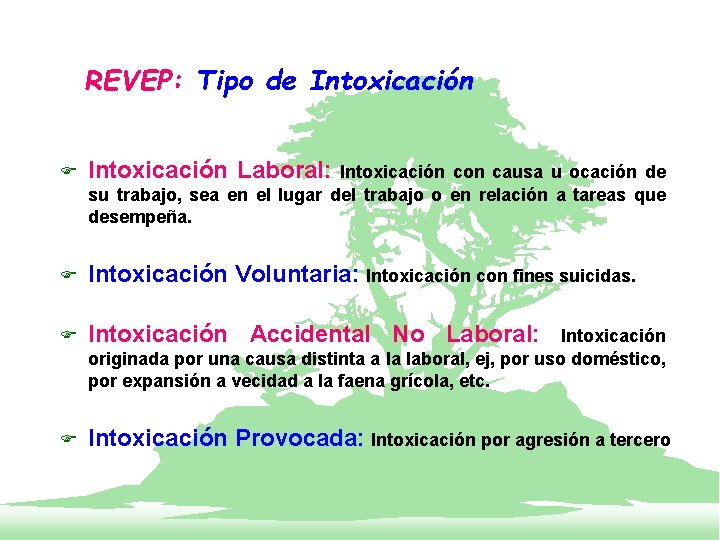 REVEP: Tipo de Intoxicación

Intoxicación Laboral: Intoxicación con causa u ocación de su trabajo, sea en el lugar del trabajo o en relación a tareas que desempeña.

Intoxicación Voluntaria: Intoxicación con fines suicidas.

Intoxicación Accidental No Laboral: Intoxicación originada por una causa distinta a la laboral, ej, por uso doméstico, por expansión a vecidad a la faena grícola, etc.

Intoxicación Provocada: Intoxicación por agresión a tercero